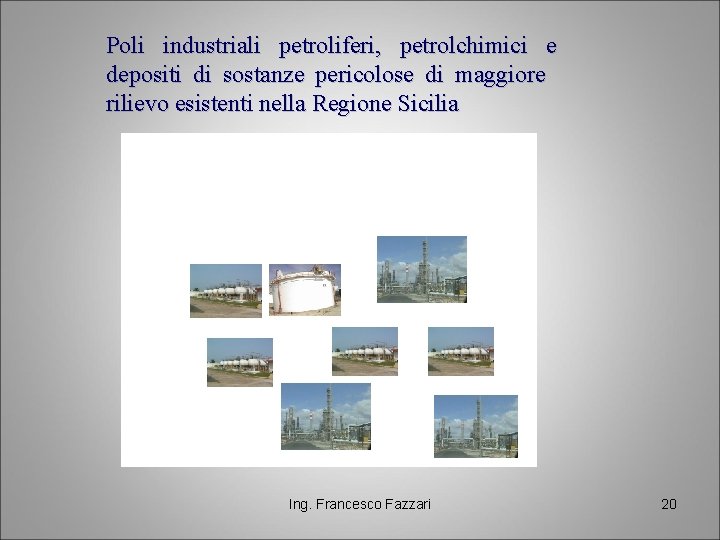 Poli industriali petroliferi, petrolchimici e depositi di sostanze pericolose di maggiore rilievo esistenti nella Regione Sicilia

Ing. Francesco Fazzari

20